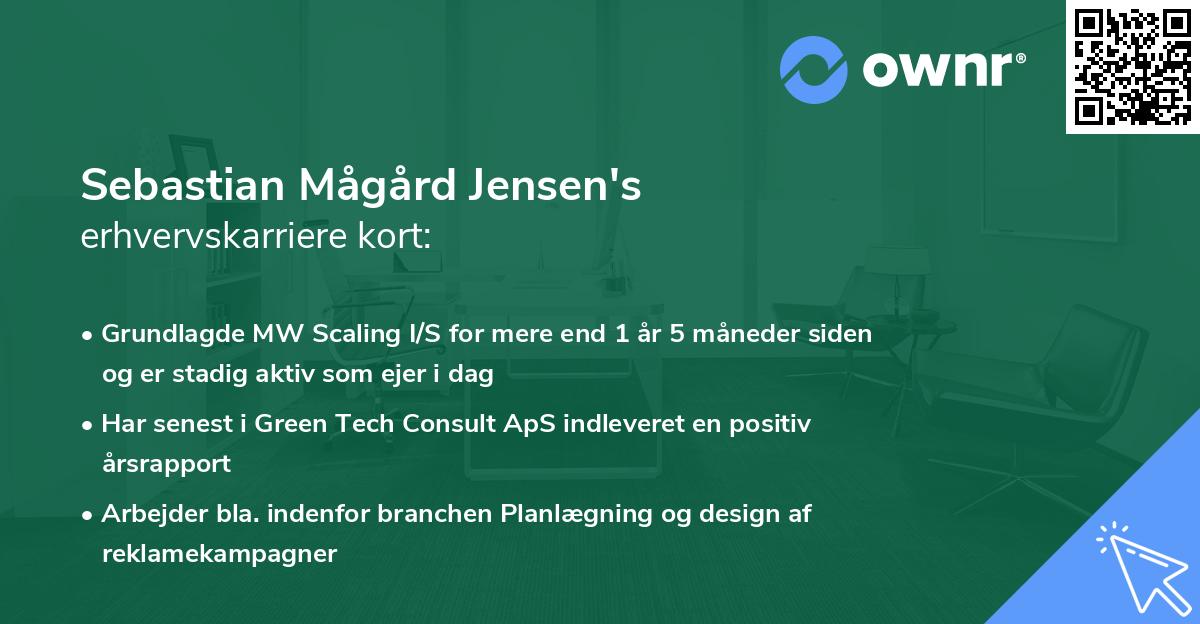 ownr®

Sebastian Mågård Jensen's
erhvervskarriere kort:

• Grundlagde MW Scaling I/S for mere end 1 år 5 måneder siden og er stadig aktiv som ejer i dag

• Har senest i Green Tech Consult ApS indleveret en positiv årsrapport

• Arbejder bla. indenfor branchen Planlægning og design af reklamekampagner